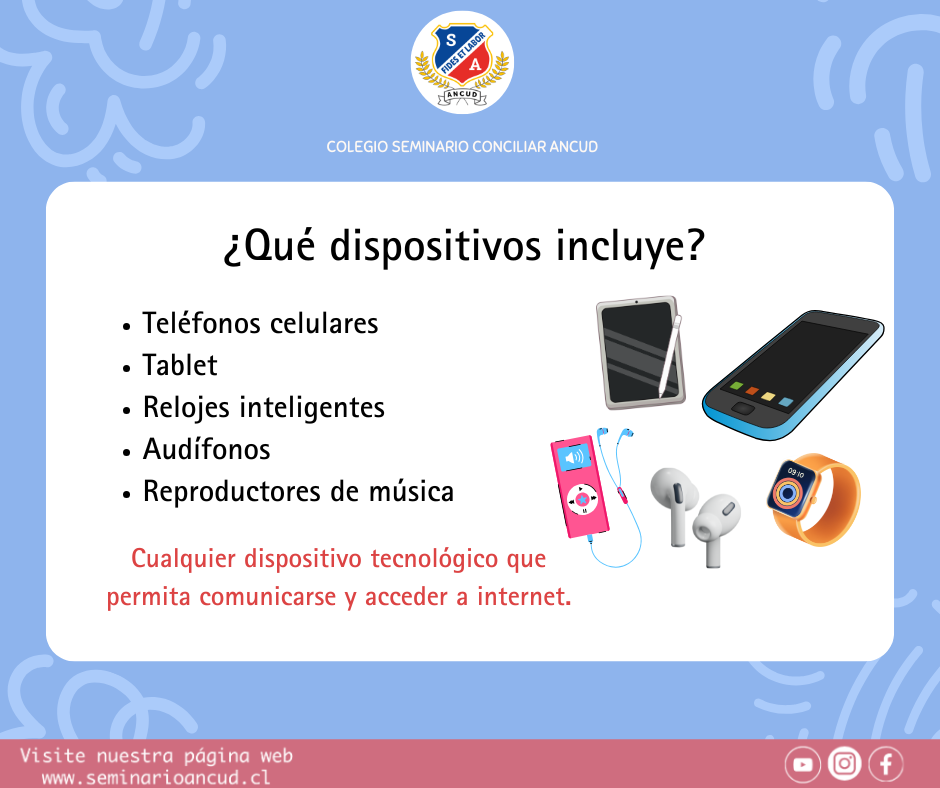 S
A
FIDES ET LABOR
ANCUD

COLEGIO SEMINARIO CONCILIAR ANCUD

¿Qué dispositivos incluye?

• Teléfonos celulares
• Tablet
• Relojes inteligentes
• Audífonos
• Reproductores de música

09:10

Cualquier dispositivo tecnológico que permita comunicarse y acceder a internet.

Visite nuestra página web
www.seminarioancud.cl